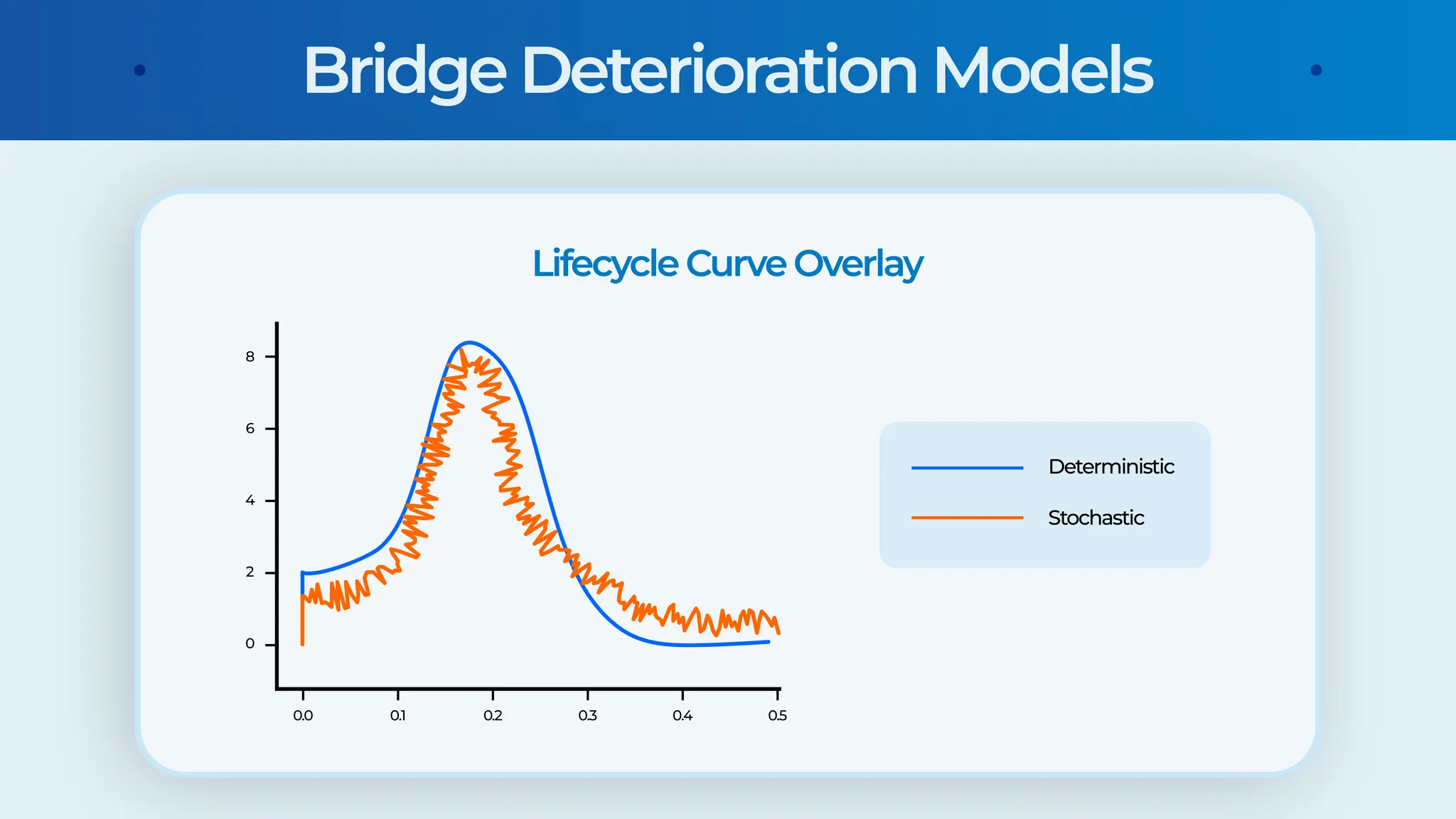 Bridge Deterioration Models

Lifecycle Curve Overlay

8
6
4
2
0

0.0
0.1
0.2
0.3
0.4
0.5

Deterministic
Stochastic